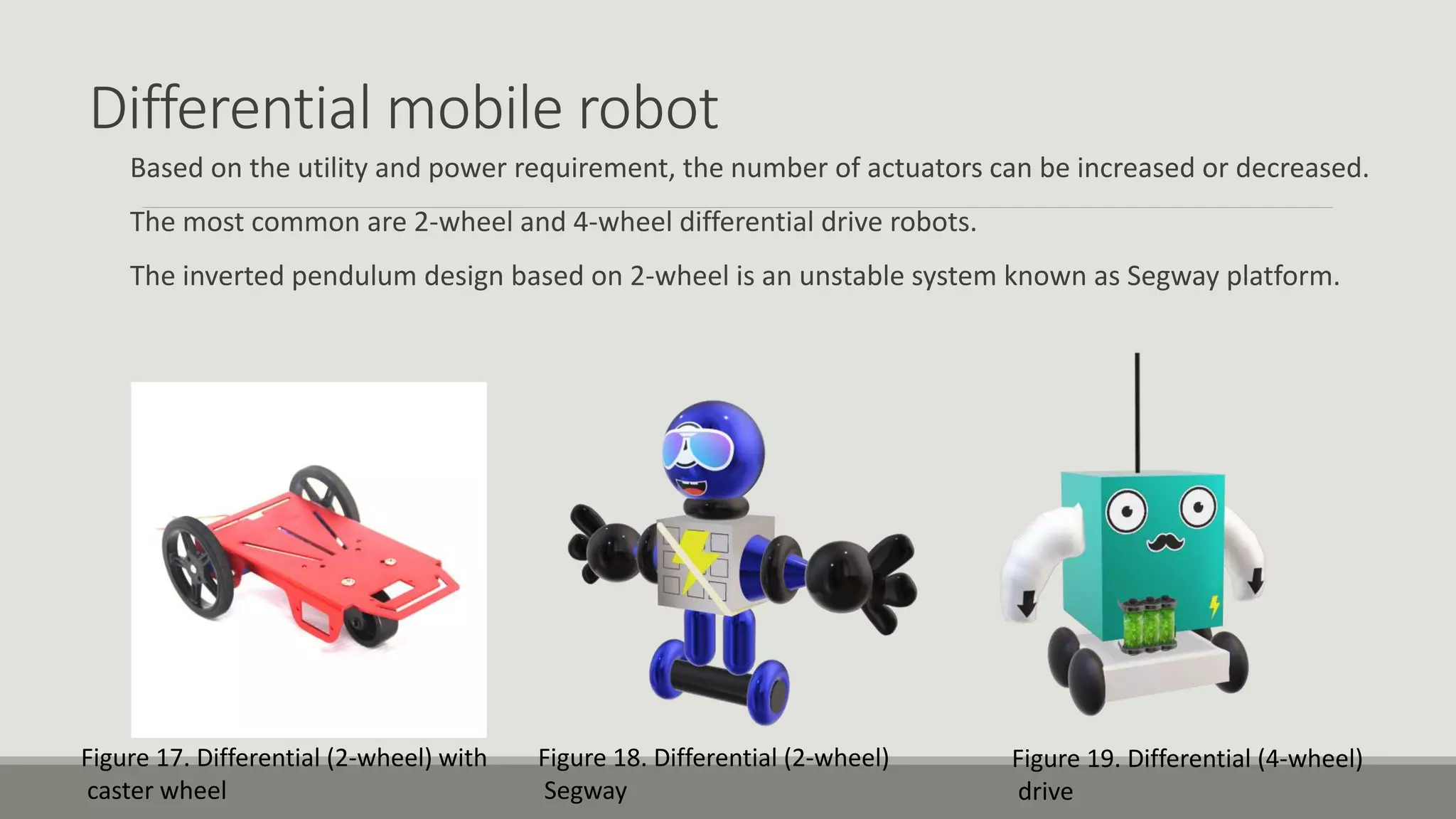 Differential mobile robot

Based on the utility and power requirement, the number of actuators can be increased or decreased.

The most common are 2-wheel and 4-wheel differential drive robots.

The inverted pendulum design based on 2-wheel is an unstable system known as Segway platform.

Figure 17. Differential (2-wheel) with caster wheel

Figure 18. Differential (2-wheel) Segway

Figure 19. Differential (4-wheel) drive